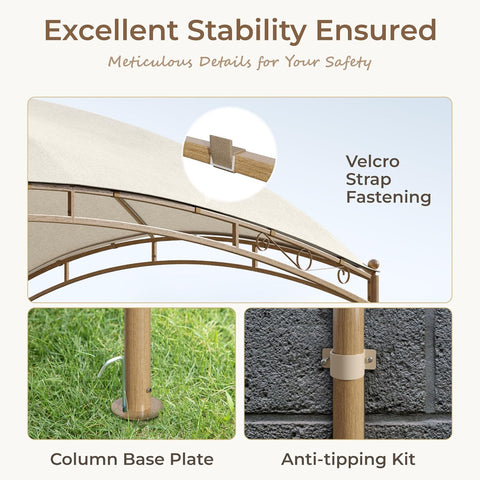 Excellent Stability Ensured

Meticulous Details for Your Safety

Velcro Strap Fastening

Column Base Plate

Anti-tipping Kit